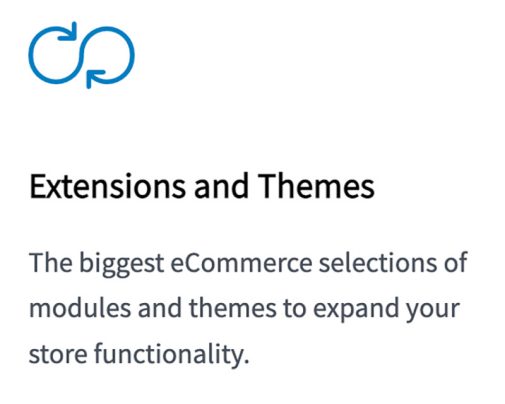 Extensions and Themes

The biggest eCommerce selections of modules and themes to expand your store functionality.